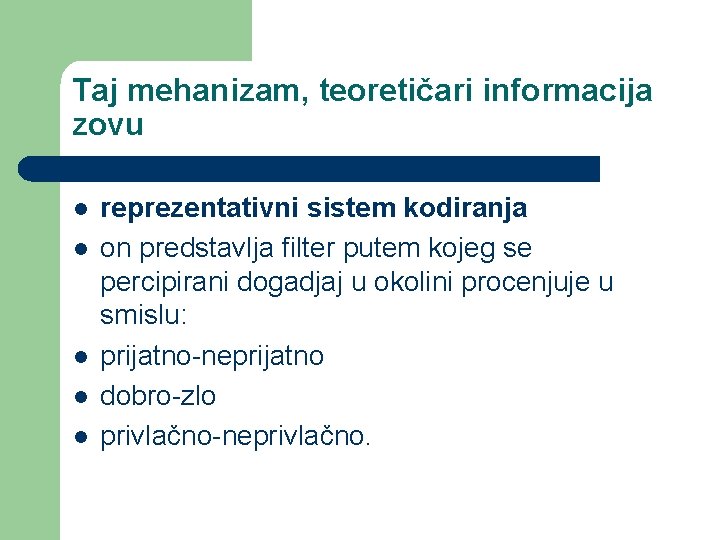 Taj mehanizam, teoretičari informacija zovu

- reprezentativni sistem kodiranja
- on predstavlja filter putem kojeg se percipirani dogadjaj u okolini procenjuje u smislu:
- prijatno-neprijatno
- dobro-zlo
- privlačno-neprivlačno.